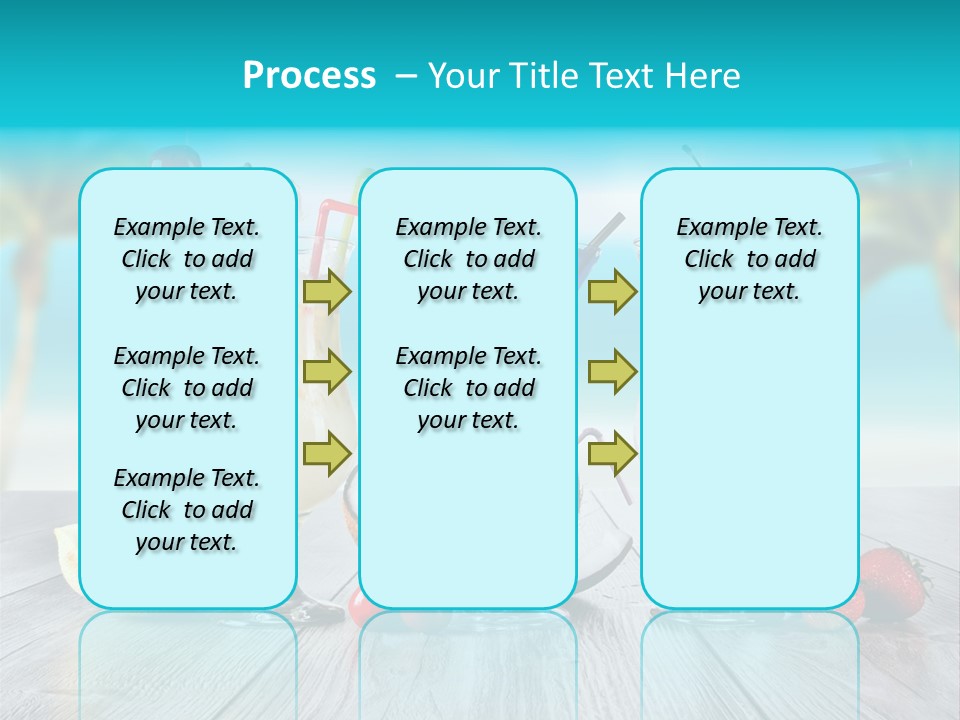 Process – Your Title Text Here

Example Text. Click to add your text.

Example Text. Click to add your text.

Example Text. Click to add your text.

Example Text. Click to add your text.

Example Text. Click to add your text.

Example Text. Click to add your text.